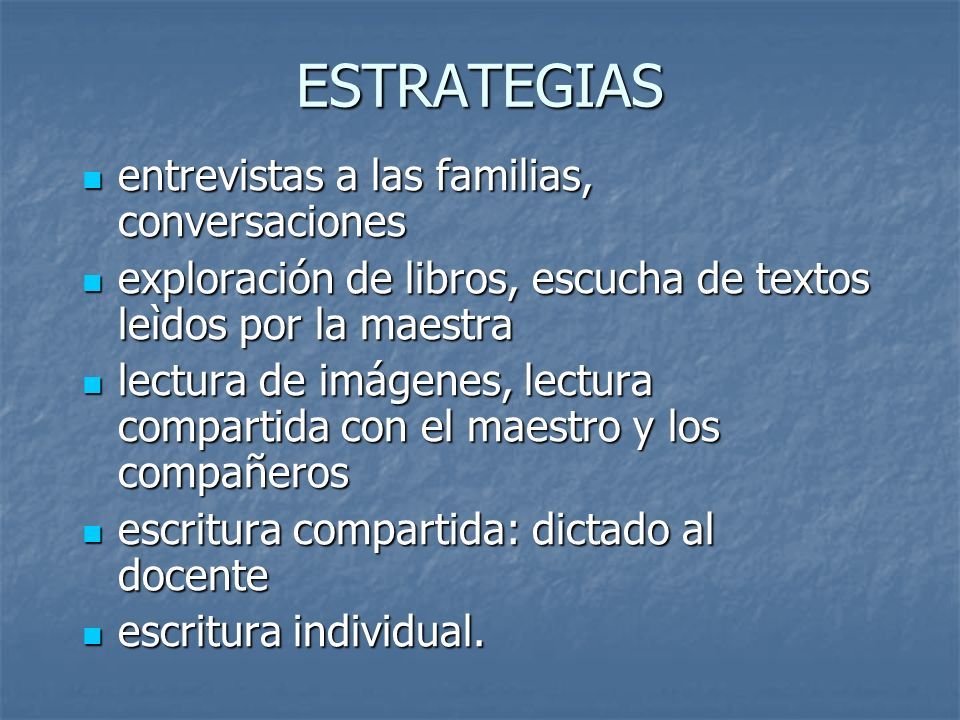 ESTRATEGIAS

- entrevistas a las familias, conversaciones
- exploración de libros, escucha de textos leìdos por la maestra
- lectura de imágenes, lectura compartida con el maestro y los compañeros
- escritura compartida: dictado al docente
- escritura individual.